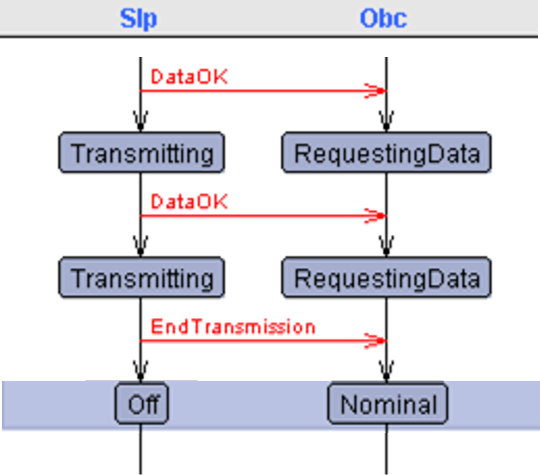 Slp Obc

DataOK

Transmitting RequestingData

DataOK

Transmitting RequestingData

EndTransmission

Off Nominal